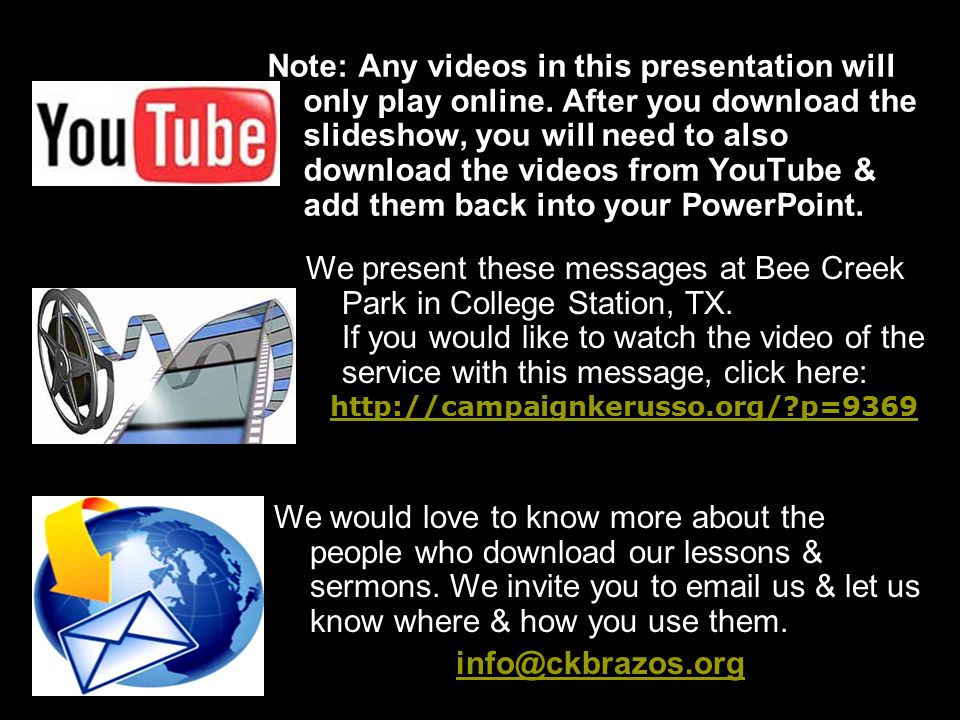 YouTube

Note: Any videos in this presentation will only play online. After you download the slideshow, you will need to also download the videos from YouTube & add them back into your PowerPoint.

We present these messages at Bee Creek Park in College Station, TX.
If you would like to watch the video of the service with this message, click here:
http://campaignkerusso.org/?p=9369

We would love to know more about the people who download our lessons & sermons. We invite you to email us & let us know where & how you use them.
info@ckbrazos.org